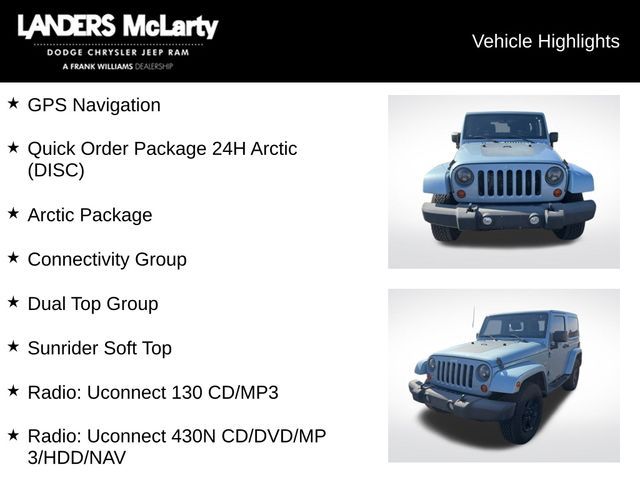 LANDERS McLarty
DODGE CHRYSLER JEEP RAM
A FRANK WILLIAMS DEALERSHIP

Vehicle Highlights

★ GPS Navigation

★ Quick Order Package 24H Arctic (DISC)

★ Arctic Package

★ Connectivity Group

★ Dual Top Group

★ Sunrider Soft Top

★ Radio: Uconnect 130 CD/MP3

★ Radio: Uconnect 430N CD/DVD/MP 3/HDD/NAV